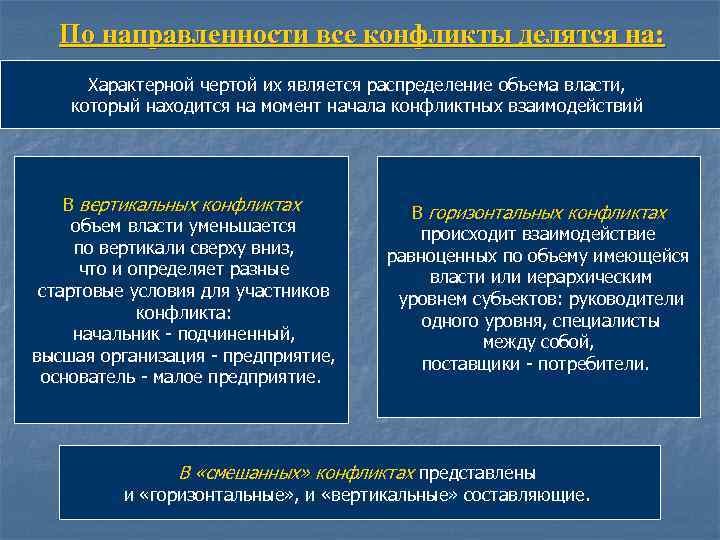 По направленности все конфликты делятся на:

Характерной чертой их является распределение объема власти, который находится на момент начала конфликтных взаимодействий

В вертикальных конфликтах объем власти уменьшается по вертикали сверху вниз, что и определяет разные стартовые условия для участников конфликта: начальник - подчиненный, высшая организация - предприятие, основатель - малое предприятие.

В горизонтальных конфликтах происходит взаимодействие равноценных по объему имеющейся власти или иерархическим уровнем субъектов: руководители одного уровня, специалисты между собой, поставщики - потребители.

В «смешанных» конфликтах представлены и «горизонтальные», и «вертикальные» составляющие.